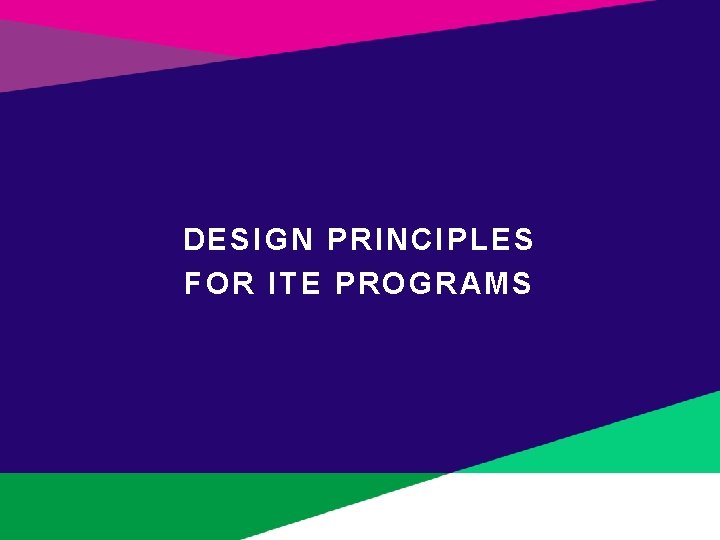 DESIGN PRINCIPLES
FOR ITE PROGRAMS